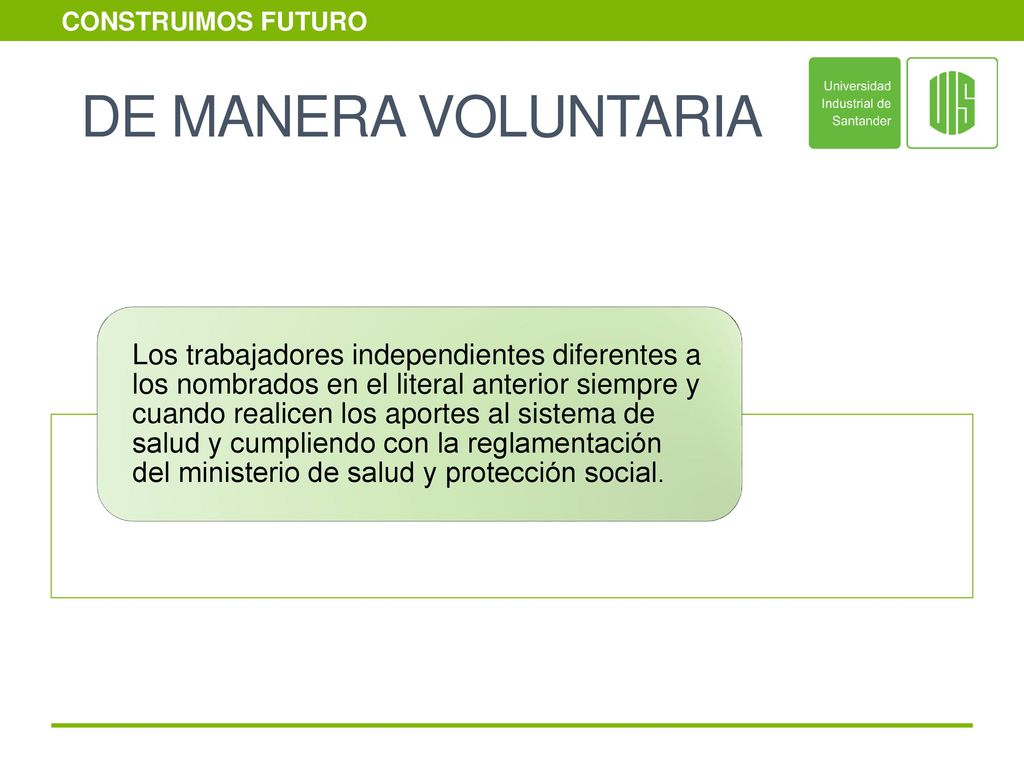 CONSTRUIMOS FUTURO

DE MANERA VOLUNTARIA

Universidad Industrial de Santander

UIS

Los trabajadores independientes diferentes a los nombrados en el literal anterior siempre y cuando realicen los aportes al sistema de salud y cumpliendo con la reglamentación del ministerio de salud y protección social.